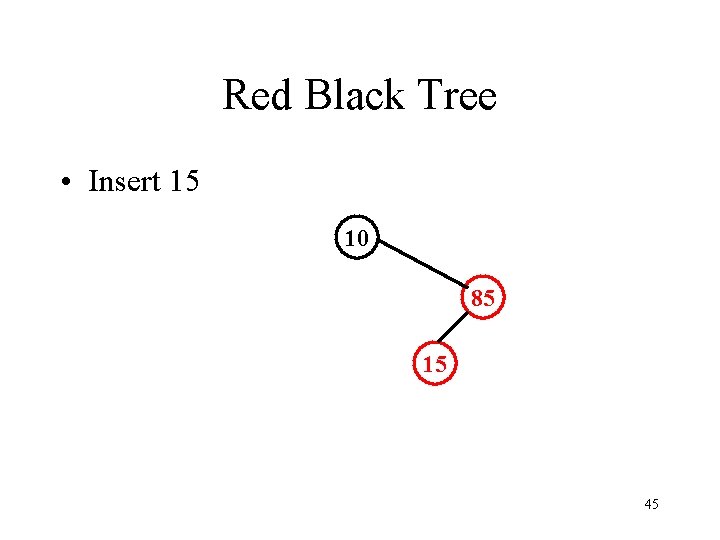 Red Black Tree

• Insert 15

10

85

15

45